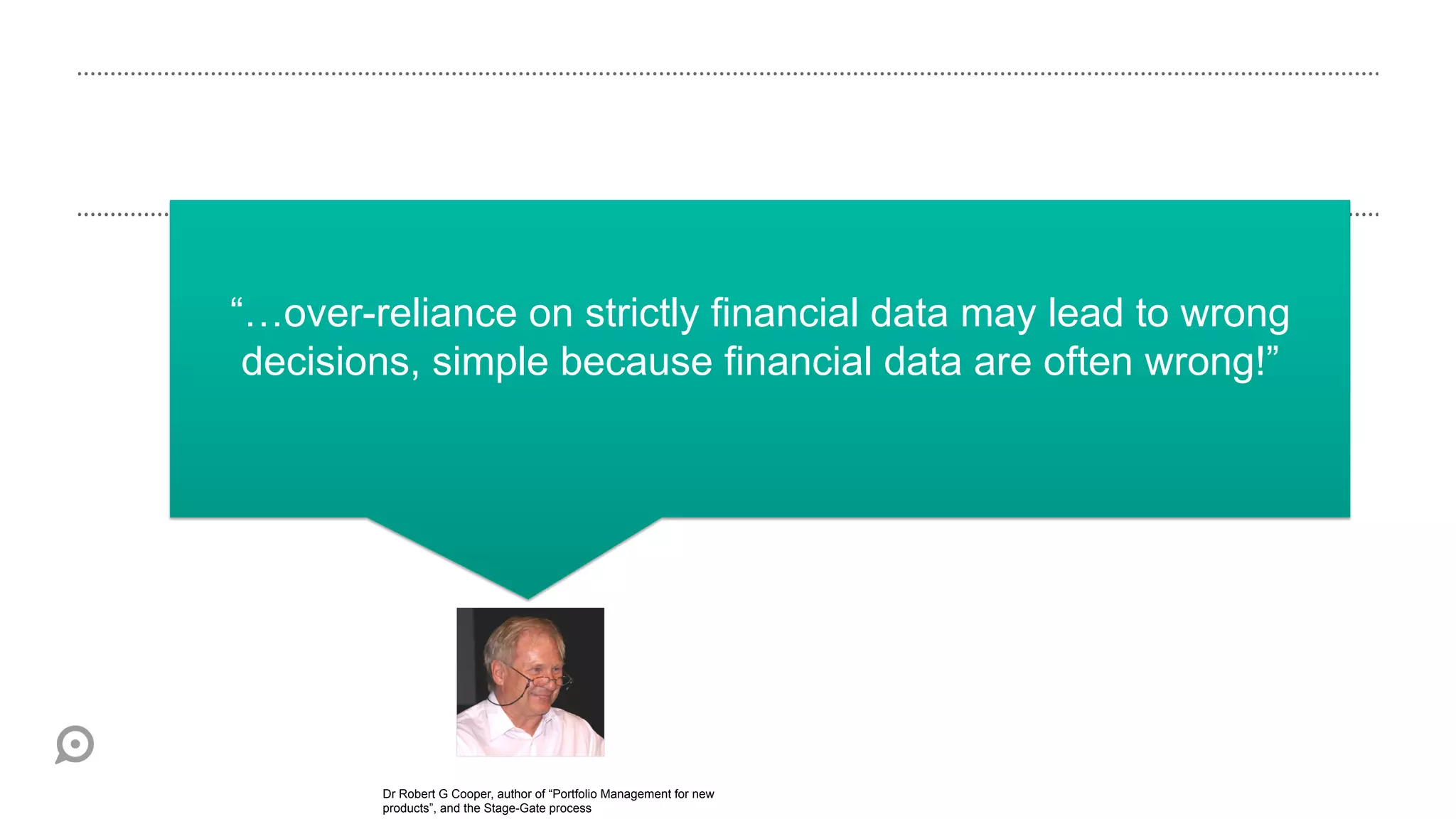 “…over-reliance on strictly financial data may lead to wrong decisions, simple because financial data are often wrong!”

Dr Robert G Cooper, author of “Portfolio Management for new products”, and the Stage-Gate process